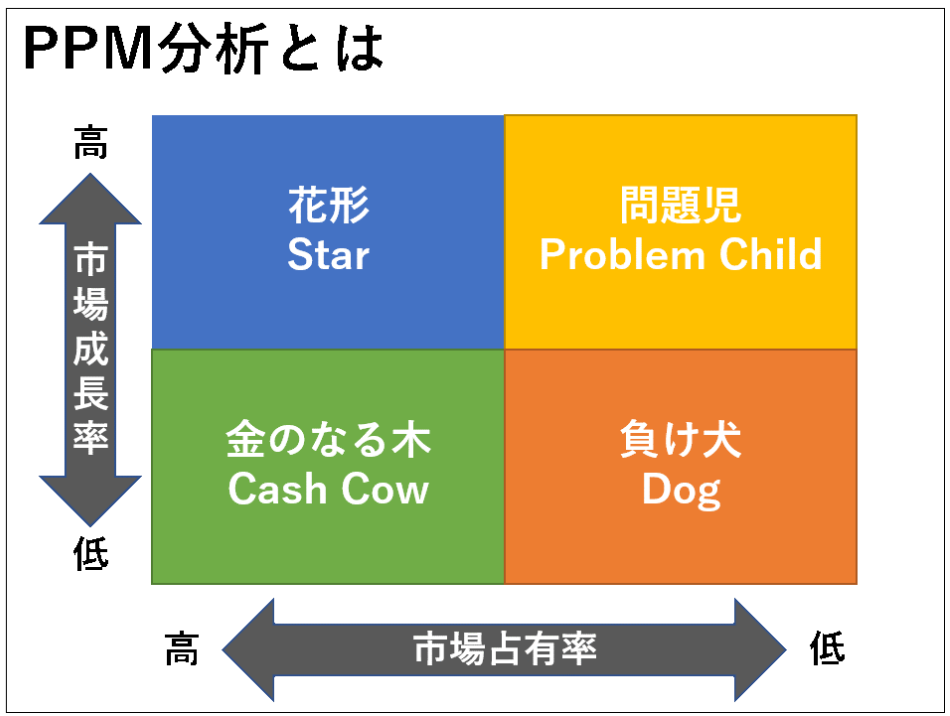 PPM分析とは

高

市場成長率

低

花形
Star

問題児
Problem Child

金のなる木
Cash Cow

負け犬
Dog

高

市場占有率

低